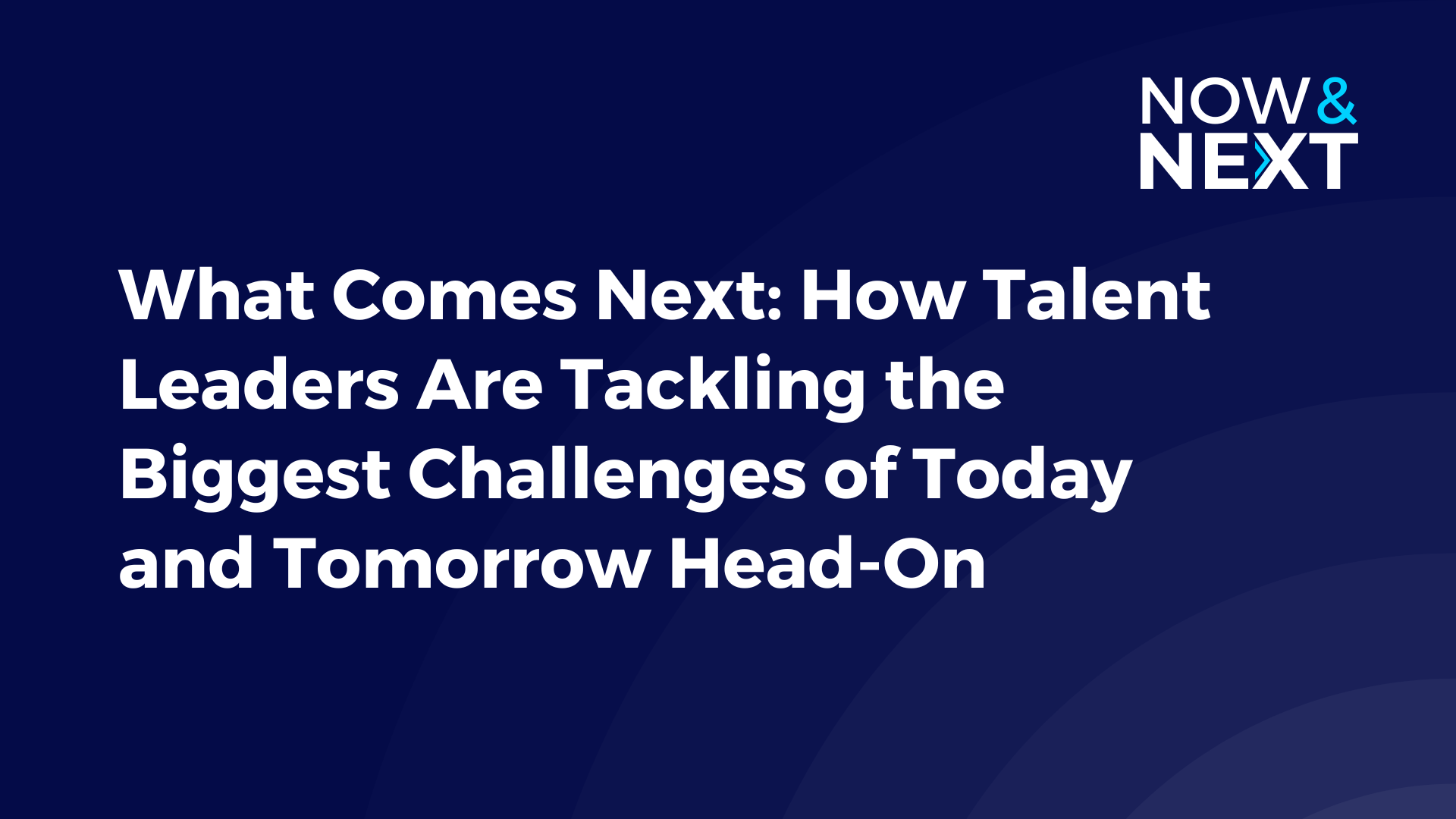 NOW &
NEXT

What Comes Next: How Talent Leaders Are Tackling the Biggest Challenges of Today and Tomorrow Head-On